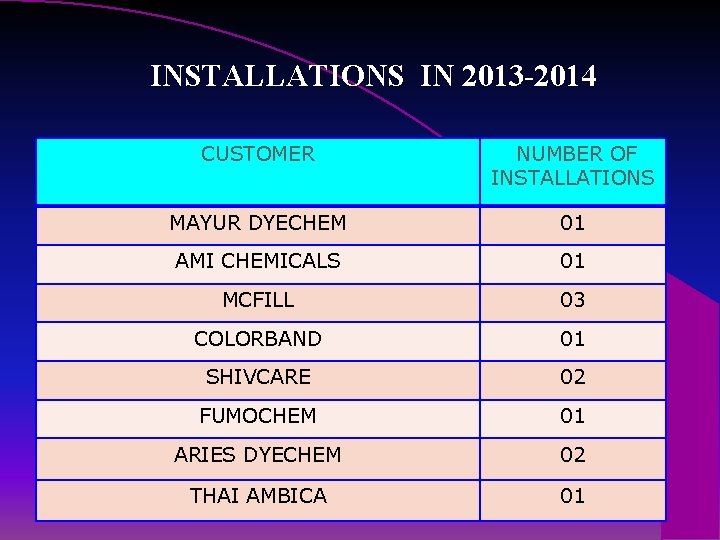 INSTALLATIONS IN 2013-2014

| CUSTOMER | NUMBER OF INSTALLATIONS |
|---|---|
| MAYUR DYECHEM | 01 |
| AMI CHEMICALS | 01 |
| MCFILL | 03 |
| COLORBAND | 01 |
| SHIVCARE | 02 |
| FUMOCHEM | 01 |
| ARIES DYECHEM | 02 |
| THAI AMBICA | 01 |